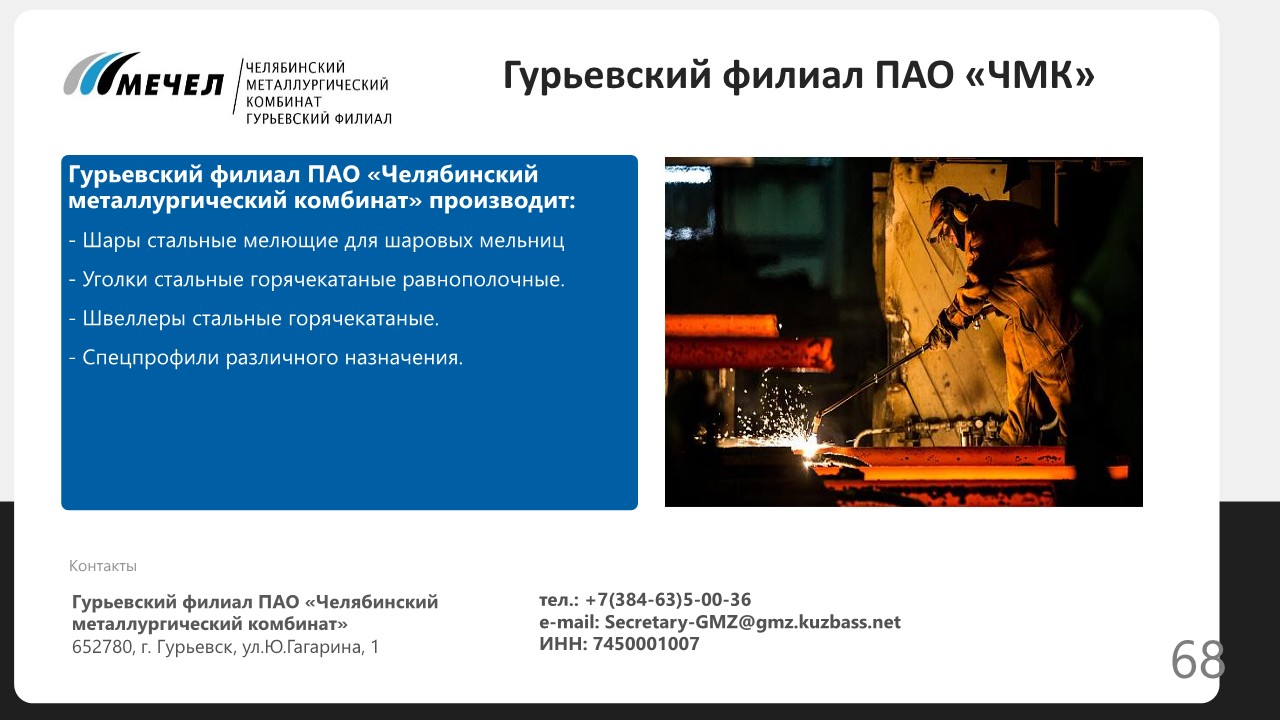 МЕЧЕЛ
ЧЕЛЯБИНСКИЙ МЕТАЛЛУРГИЧЕСКИЙ КОМБИНАТ ГУРЬЕВСКИЙ ФИЛИАЛ

Гурьевский филиал ПАО «ЧМК»

Гурьевский филиал ПАО «Челябинский металлургический комбинат» производит:

- Шары стальные мелющие для шаровых мельниц

- Уголки стальные горячекатаные равнополочные.

- Швеллеры стальные горячекатаные.

- Спецпрофили различного назначения.

Контакты

Гурьевский филиал ПАО «Челябинский металлургический комбинат»
652780, г. Гурьевск, ул.Ю.Гагарина, 1

тел.: +7(384-63)5-00-36
e-mail: Secretary-GMZ@gmz.kuzbass.net
ИНН: 7450001007

68